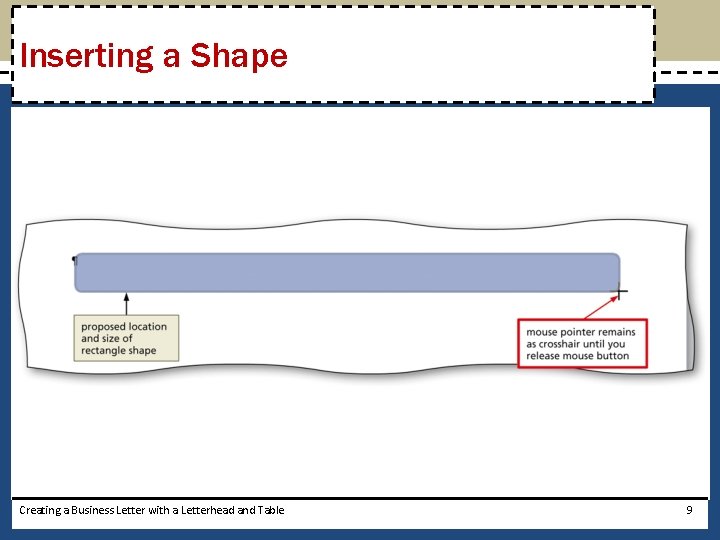 Inserting a Shape

proposed location and size of rectangle shape

mouse pointer remains as crosshair until you release mouse button

Creating a Business Letter with a Letterhead and Table

9